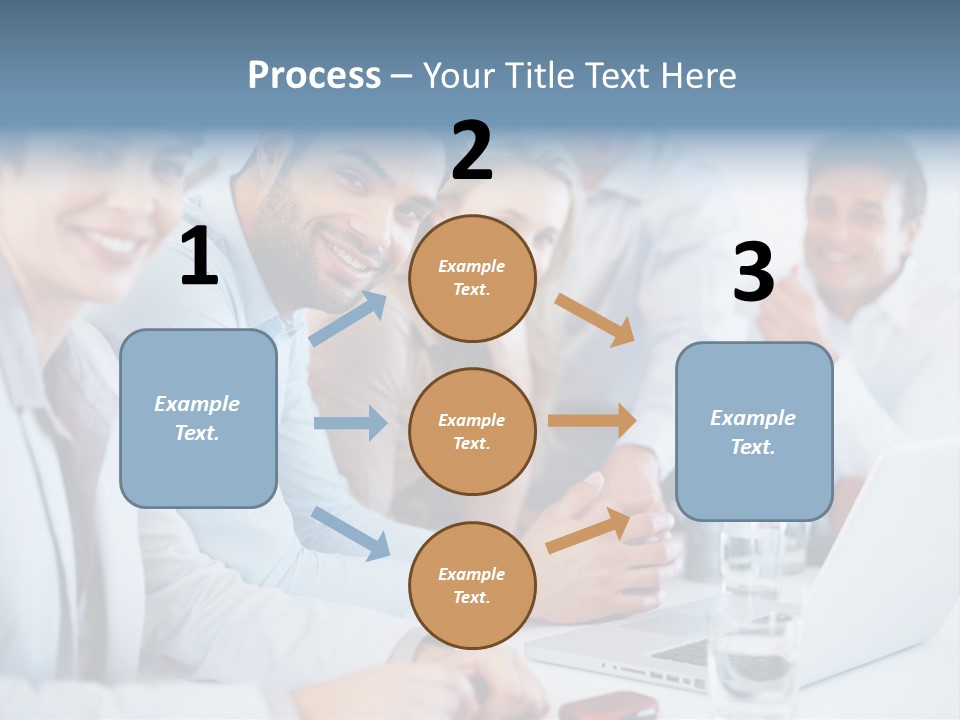 Process – Your Title Text Here

1

Example Text.

2

Example Text.

Example Text.

Example Text.

3

Example Text.